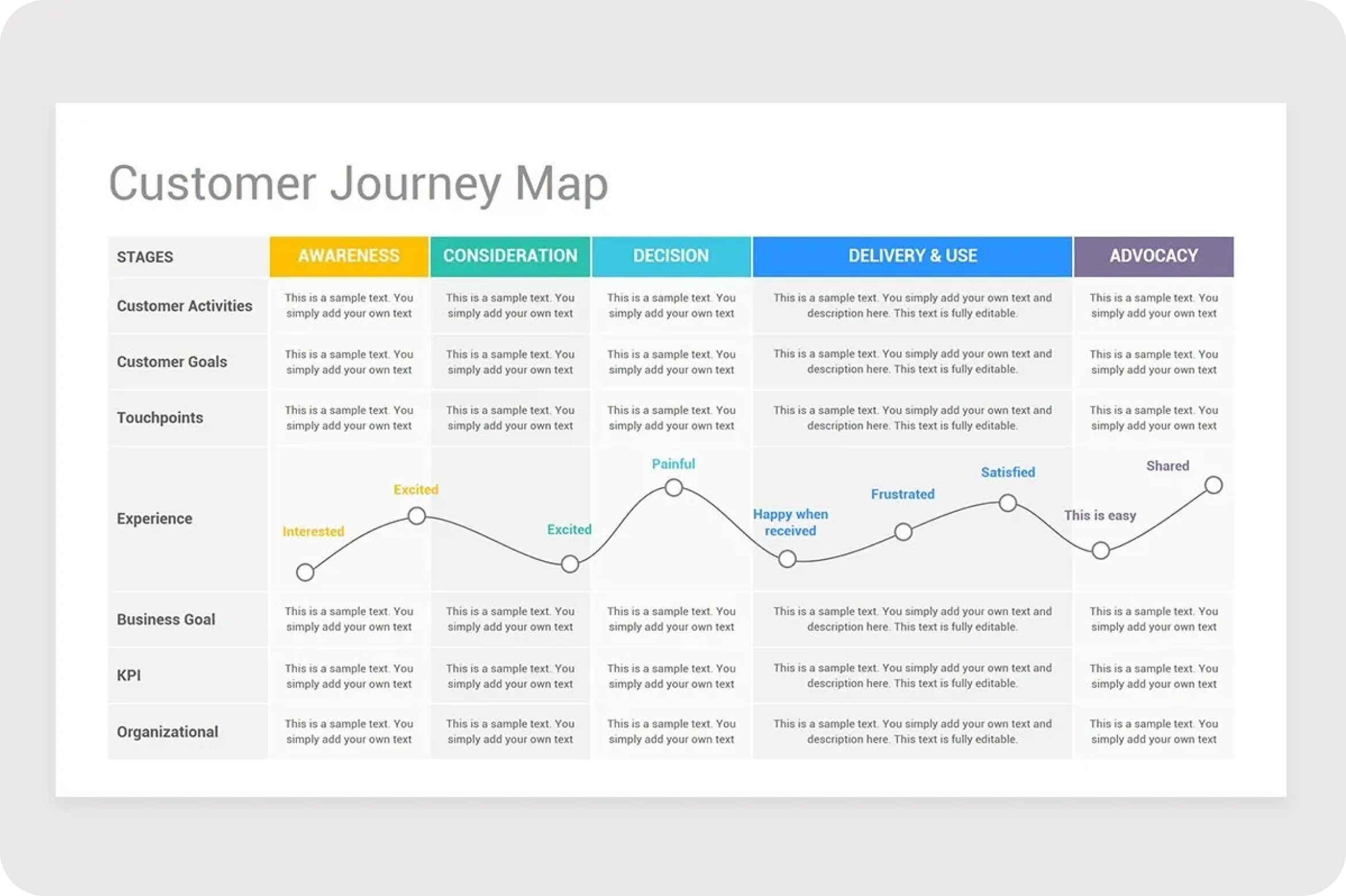 Customer Journey Map

| STAGES | AWARENESS | CONSIDERATION | DECISION | DELIVERY & USE | ADVOCACY |
|---|---|---|---|---|---|
| Customer Activities | This is a sample text. You simply add your own text | This is a sample text. You simply add your own text | This is a sample text. You simply add your own text | This is a sample text. You simply add your own text and description here. This text is fully editable. | This is a sample text. You simply add your own text |
| Customer Goals | This is a sample text. You simply add your own text | This is a sample text. You simply add your own text | This is a sample text. You simply add your own text | This is a sample text. You simply add your own text and description here. This text is fully editable. | This is a sample text. You simply add your own text |
| Touchpoints | This is a sample text. You simply add your own text | This is a sample text. You simply add your own text | This is a sample text. You simply add your own text | This is a sample text. You simply add your own text and description here. This text is fully editable. | This is a sample text. You simply add your own text |
| Experience | Interested Excited | Excited | Painful | Happy when received Frustrated Satisfied | This is easy Shared |
| Business Goal | This is a sample text. You simply add your own text | This is a sample text. You simply add your own text | This is a sample text. You simply add your own text | This is a sample text. You simply add your own text and description here. This text is fully editable. | This is a sample text. You simply add your own text |
| KPI | This is a sample text. You simply add your own text | This is a sample text. You simply add your own text | This is a sample text. You simply add your own text | This is a sample text. You simply add your own text and description here. This text is fully editable. | This is a sample text. You simply add your own text |
| Organizational | This is a sample text. You simply add your own text | This is a sample text. You simply add your own text | This is a sample text. You simply add your own text | This is a sample text. You simply add your own text and description here. This text is fully editable. | This is a sample text. You simply add your own text |